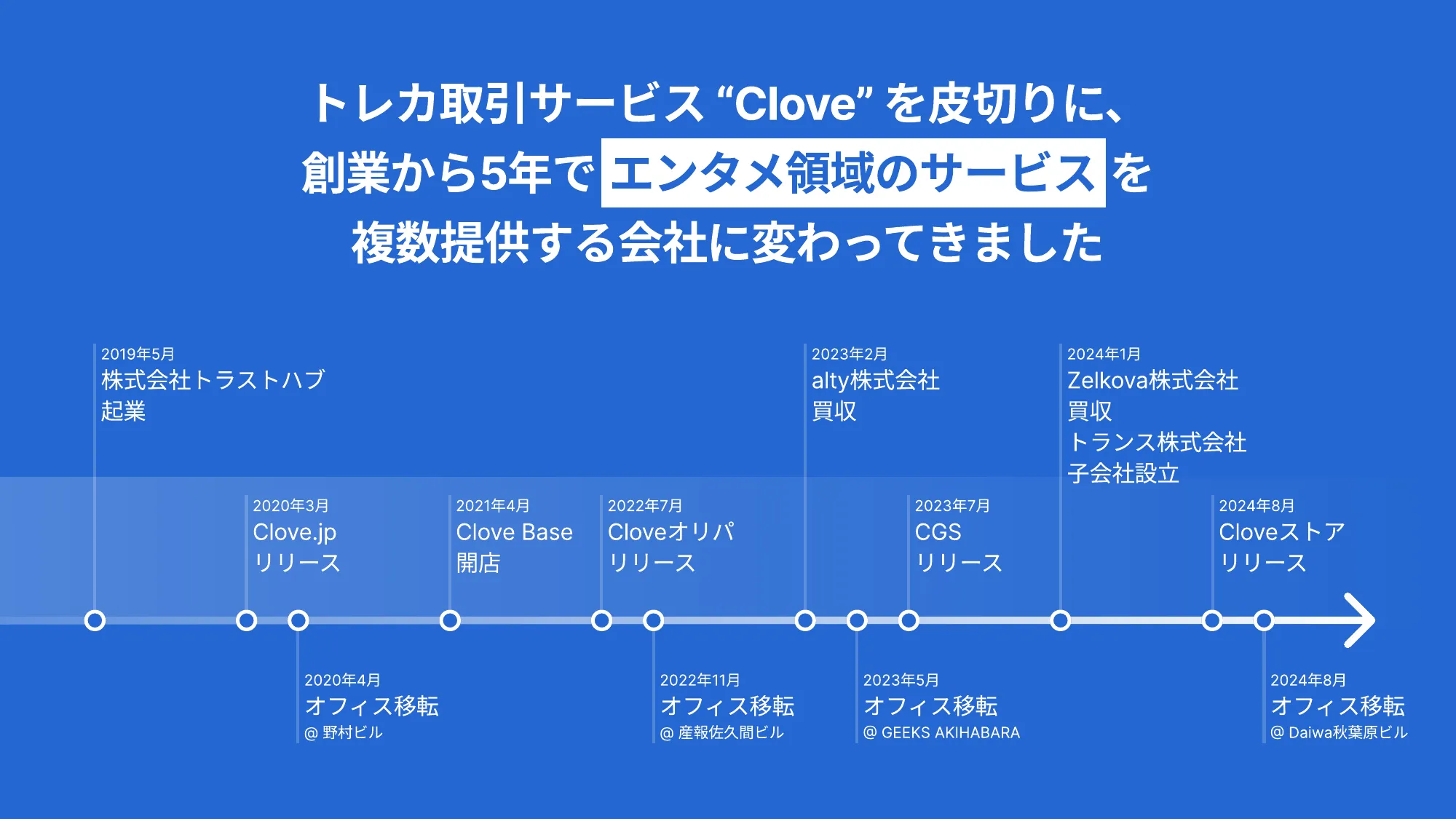 トレカ取引サービス “Clove” を皮切りに、
創業から5年で エンタメ領域のサービス を
複数提供する会社に変わってきました

2019年5月
株式会社トラストハブ
起業

2020年3月
Clove.jp
リリース

2020年4月
オフィス移転
@ 野村ビル

2021年4月
Clove Base
開店

2022年7月
Cloveオリパ
リリース

2022年11月
オフィス移転
@ 産報佐久間ビル

2023年2月
alty株式会社
買収

2023年5月
オフィス移転
@ GEEKS AKIHABARA

2023年7月
CGS
リリース

2024年1月
Zelkova株式会社
買収
トランス株式会社
子会社設立

2024年8月
Cloveストア
リリース

2024年8月
オフィス移転
@ Daiwa秋葉原ビル